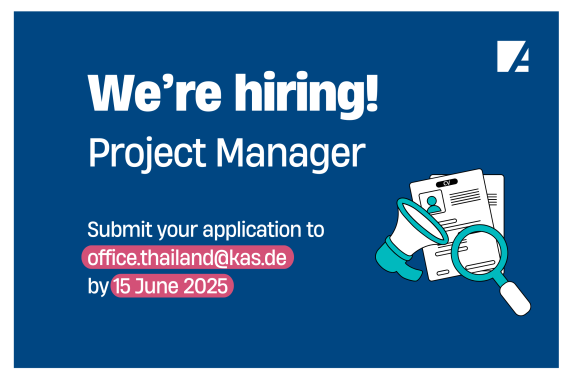 We're hiring!
Project Manager

Submit your application to office.thailand@kas.de by 15 June 2025

CV